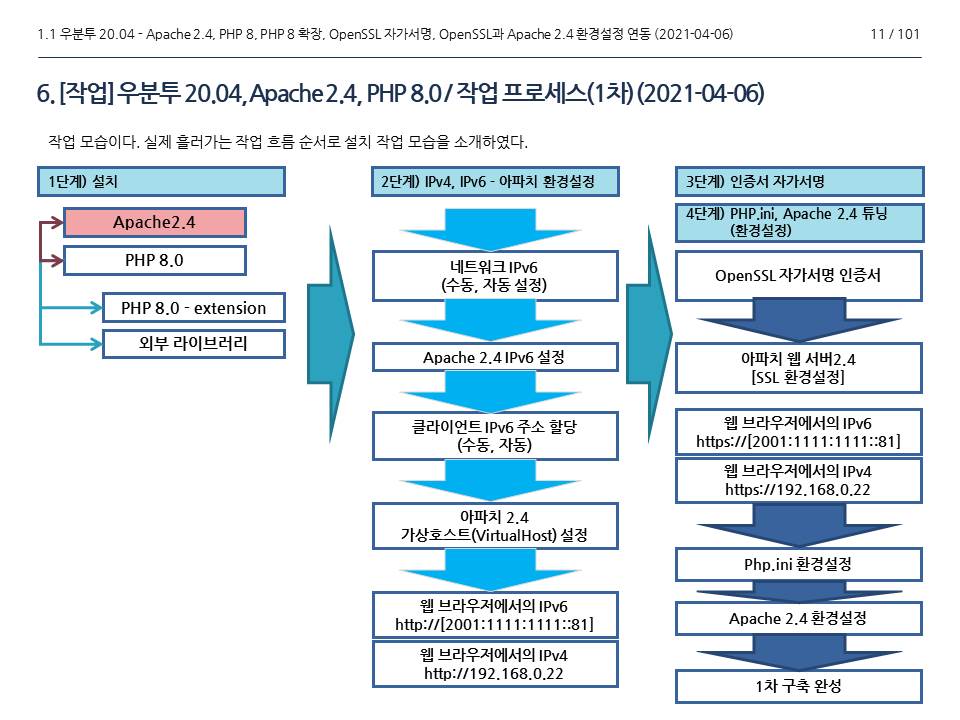 1.1 우분투 20.04 - Apache 2.4, PHP 8, PHP 8 확장, OpenSSL 자가서명, OpenSSL과 Apache 2.4 환경설정 연동 (2021-04-06)

11 / 101

6. [작업] 우분투 20.04, Apache 2.4, PHP 8.0 / 작업 프로세스(1차) (2021-04-06)

작업 모습이다. 실제 흘러가는 작업 흐름 순서로 설치 작업 모습을 소개하였다.

1단계) 설치

Apache2.4

PHP 8.0

PHP 8.0 - extension

외부 라이브러리

2단계) IPv4, IPv6 - 아파치 환경설정

네트워크 IPv6 (수동, 자동 설정)

Apache 2.4 IPv6 설정

클라이언트 IPv6 주소 할당 (수동, 자동)

아파치 2.4 가상호스트(VirtualHost) 설정

웹 브라우저에서의 IPv6 http://[2001:1111:1111::81]

웹 브라우저에서의 IPv4 http://192.168.0.22

3단계) 인증서 자가서명

4단계) PHP.ini, Apache 2.4 튜닝 (환경설정)

OpenSSL 자가서명 인증서

아파치 웹 서버2.4 [SSL 환경설정]

웹 브라우저에서의 IPv6 https://[2001:1111:1111::81]

웹 브라우저에서의 IPv4 https://192.168.0.22

Php.ini 환경설정

Apache 2.4 환경설정

1차 구축 완성